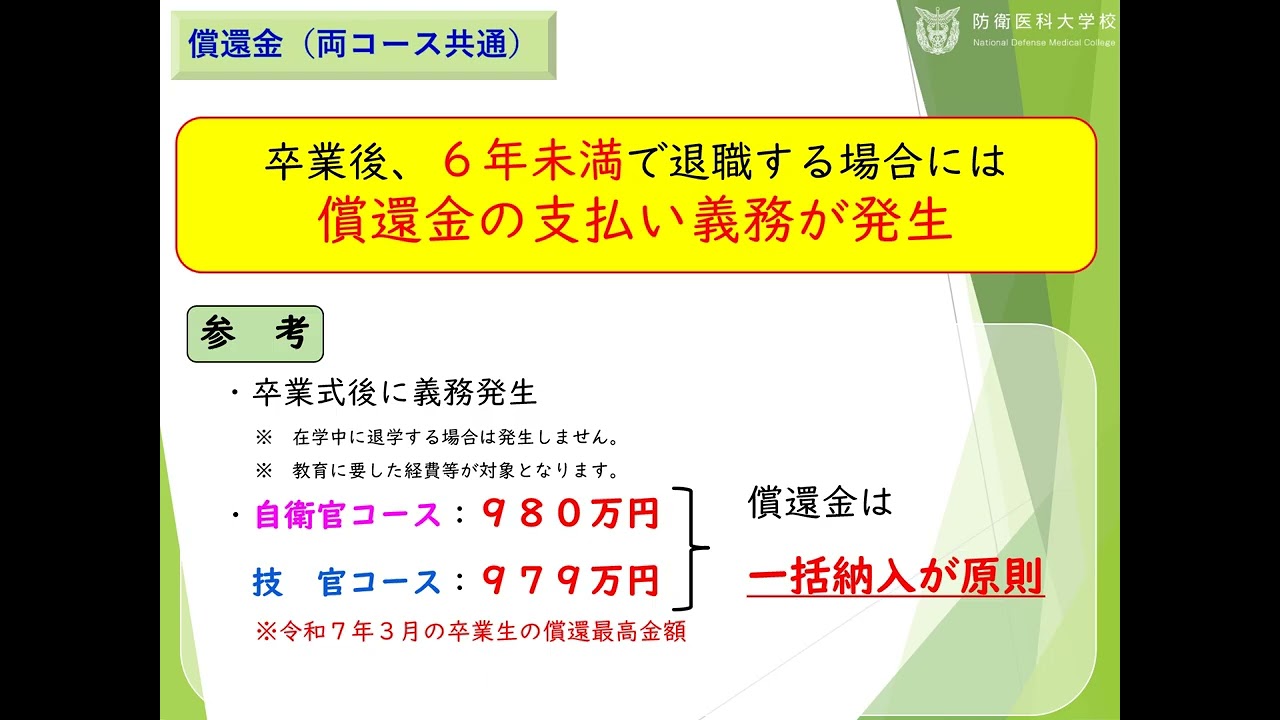 償還金（両コース共通）

防衛医科大学校
National Defense Medical College

卒業後、６年未満で退職する場合には
償還金の支払い義務が発生

参　考

・卒業式後に義務発生

※　在学中に退学する場合は発生しません。

※　教育に要した経費等が対象となります。

・自衛官コース：９８０万円

技　官コース：９７９万円

※令和７年３月の卒業生の償還最高金額

償還金は

一括納入が原則